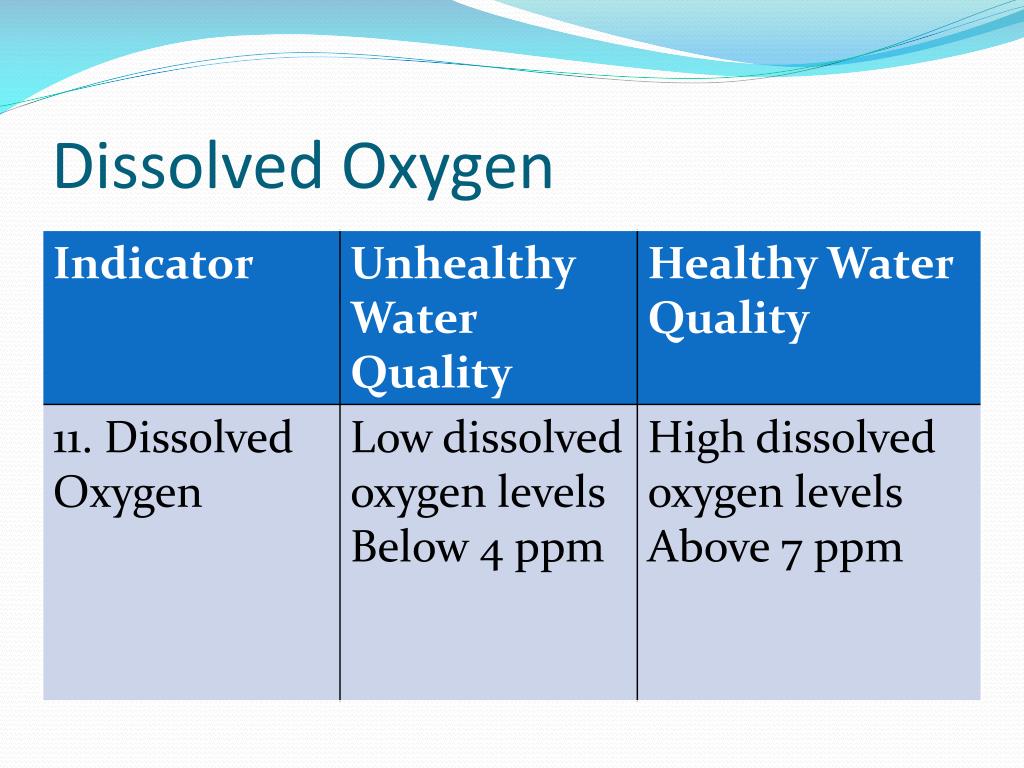 Dissolved Oxygen

| Indicator | Unhealthy Water Quality | Healthy Water Quality |
|---|---|---|
| 11. Dissolved Oxygen | Low dissolved oxygen levels Below 4 ppm | High dissolved oxygen levels Above 7 ppm |